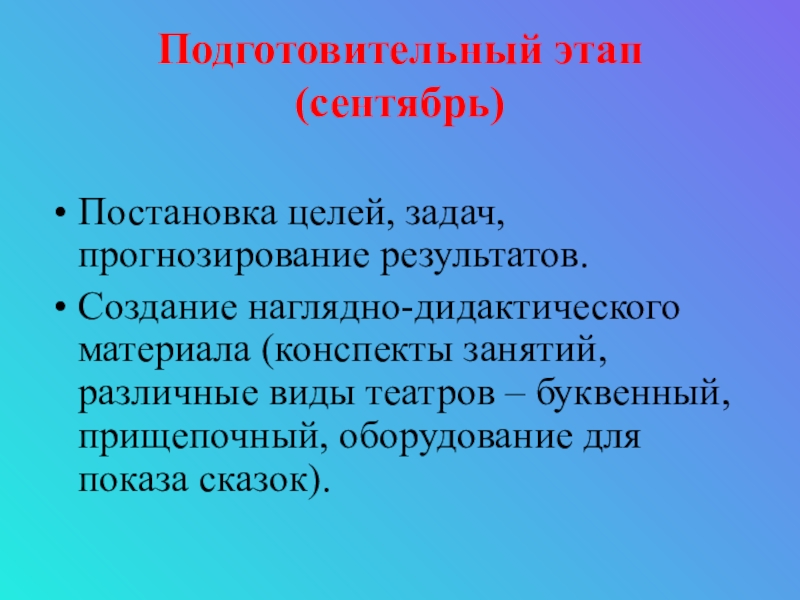 Подготовительный этап
(сентябрь)

• Постановка целей, задач, прогнозирование результатов.

• Создание наглядно-дидактического материала (конспекты занятий, различные виды театров – буквенный, прищепочный, оборудование для показа сказок).